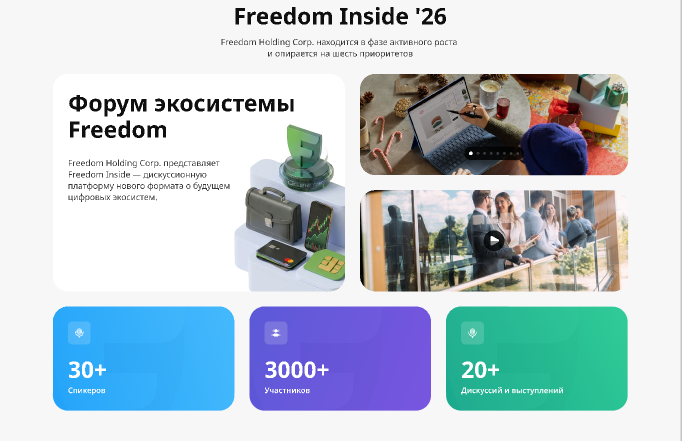 Freedom Inside '26

Freedom Holding Corp. находится в фазе активного роста и опирается на шесть приоритетов

Форум экосистемы Freedom

Freedom Holding Corp. представляет Freedom Inside — дискуссионную платформу нового формата о будущем цифровых экосистем.

30+
Спикеров

3000+
Участников

20+
Дискуссий и выступлений